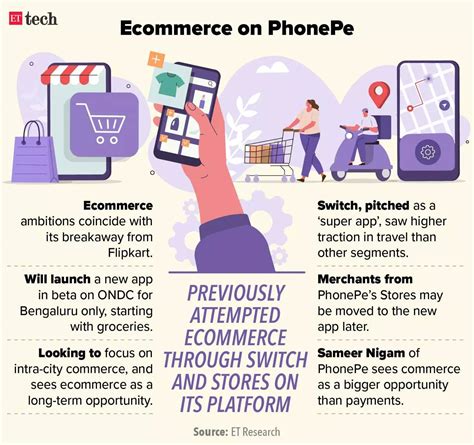 ET tech

Ecommerce on PhonePe

Ecommerce ambitions coincide with its breakaway from Flipkart.

Will launch a new app in beta on ONDC for Bengaluru only, starting with groceries.

Looking to focus on intra-city commerce, and sees ecommerce as a long-term opportunity.

PREVIOUSLY ATTEMPTED ECOMMERCE THROUGH SWITCH AND STORES ON ITS PLATFORM

Switch, pitched as a 'super app', saw higher traction in travel than other segments.

Merchants from PhonePe's Stores may be moved to the new app later.

Sameer Nigam of PhonePe sees commerce as a bigger opportunity than payments.

Source: ET Research